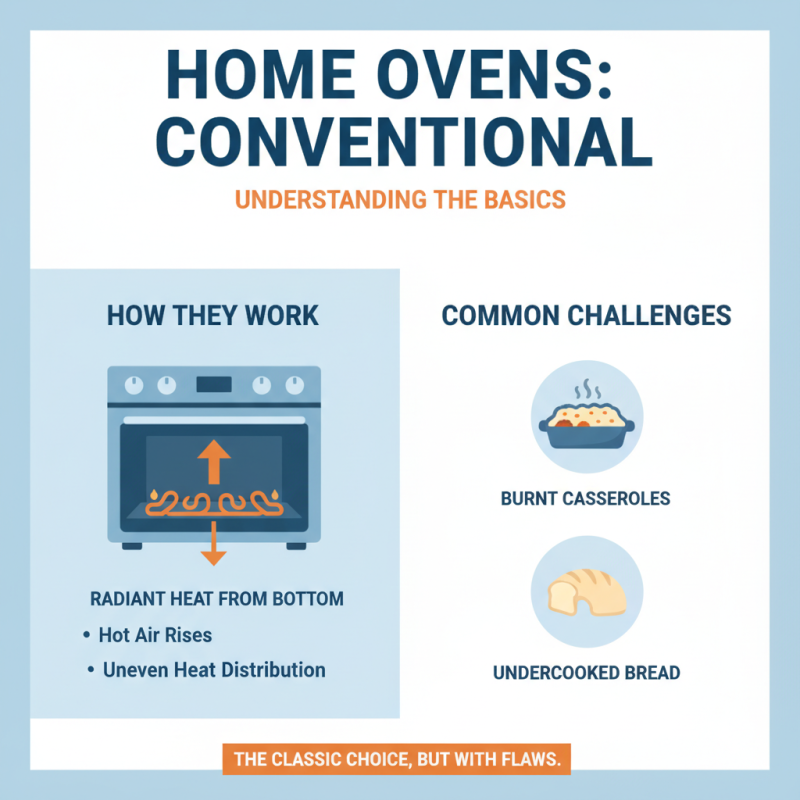 HOME OVENS: CONVENTIONAL

UNDERSTANDING THE BASICS

HOW THEY WORK

RADIANT HEAT FROM BOTTOM

• Hot Air Rises

• Uneven Heat Distribution

COMMON CHALLENGES

BURNT CASSEROLES

UNDERCOOKED BREAD

THE CLASSIC CHOICE, BUT WITH FLAWS.